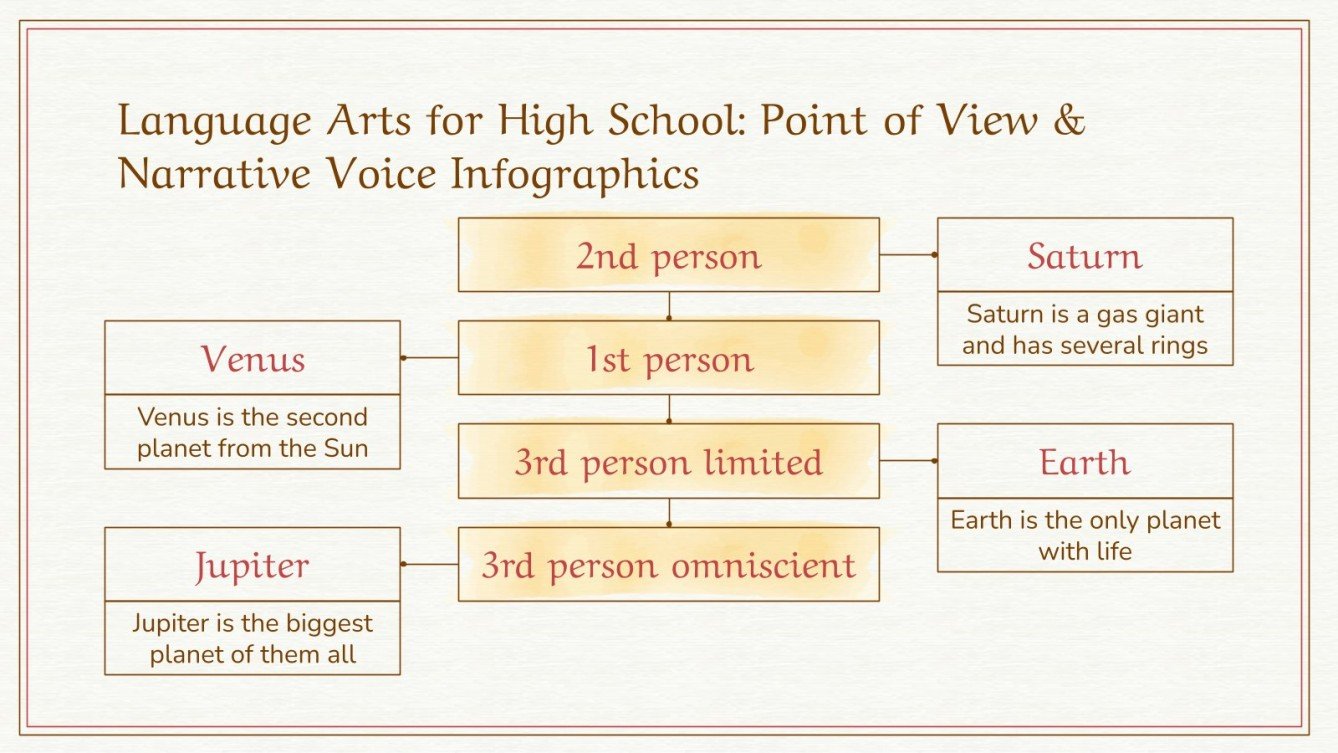 Language Arts for High School: Point of View & Narrative Voice Infographics

2nd person

Saturn

Saturn is a gas giant and has several rings

Venus

Venus is the second planet from the Sun

1st person

3rd person limited

Earth

Earth is the only planet with life

Jupiter

Jupiter is the biggest planet of them all

3rd person omniscient